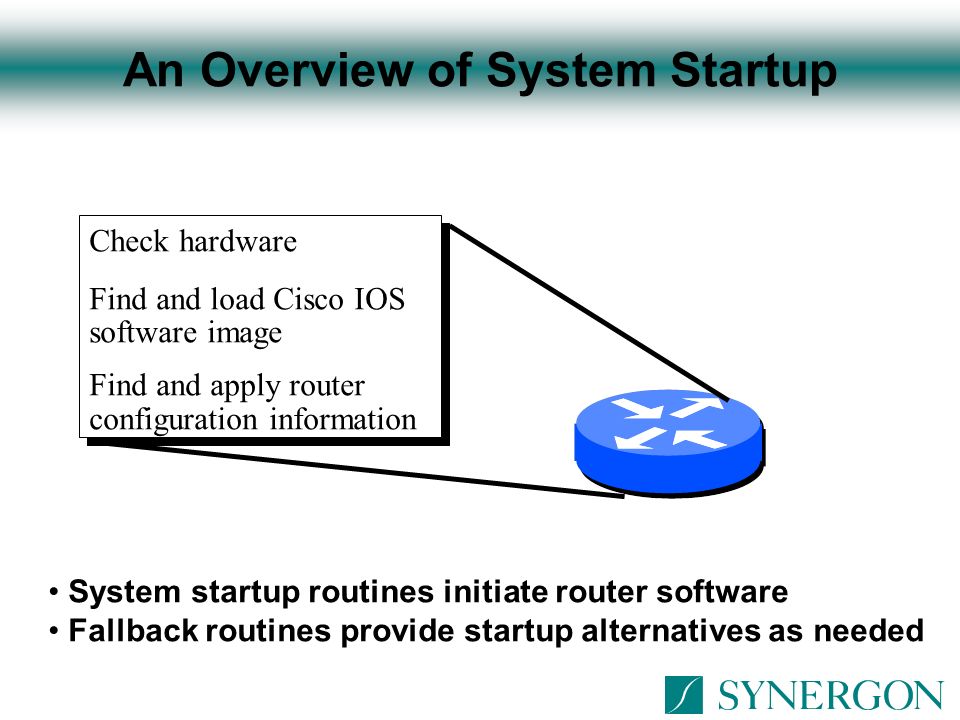 An Overview of System Startup

Check hardware

Find and load Cisco IOS software image

Find and apply router configuration information

• System startup routines initiate router software
• Fallback routines provide startup alternatives as needed

SYNERGON